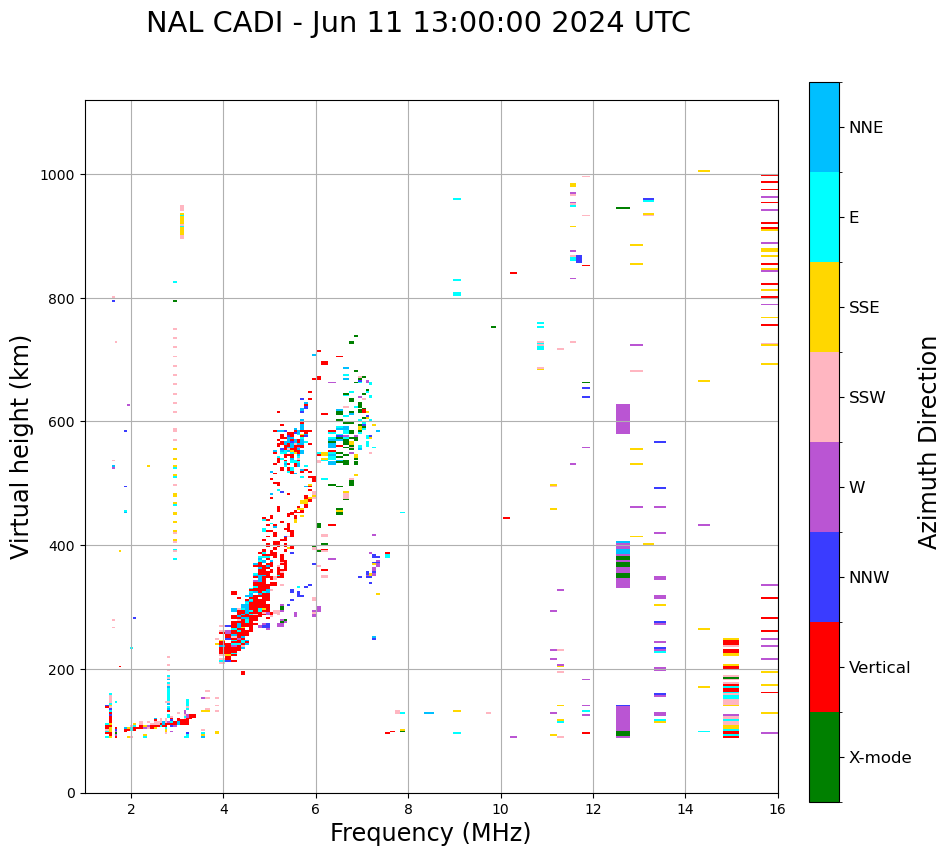 NAL CADI - Jun 11 13:00:00 2024 UTC

Virtual height (km)

1000
800
600
400
200
0

2
4
6
8
10
12
14
16

Frequency (MHz)

NNE
E
SSE
SSW
W
NNW
Vertical
X-mode

Azimuth Direction